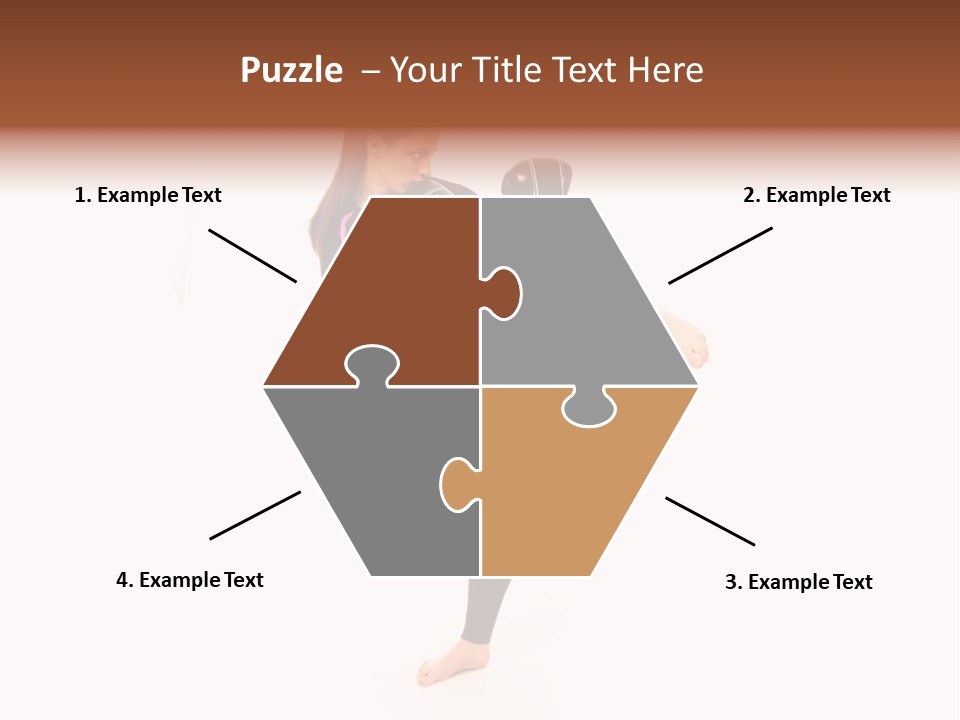 Puzzle – Your Title Text Here

1. Example Text

2. Example Text

4. Example Text

3. Example Text